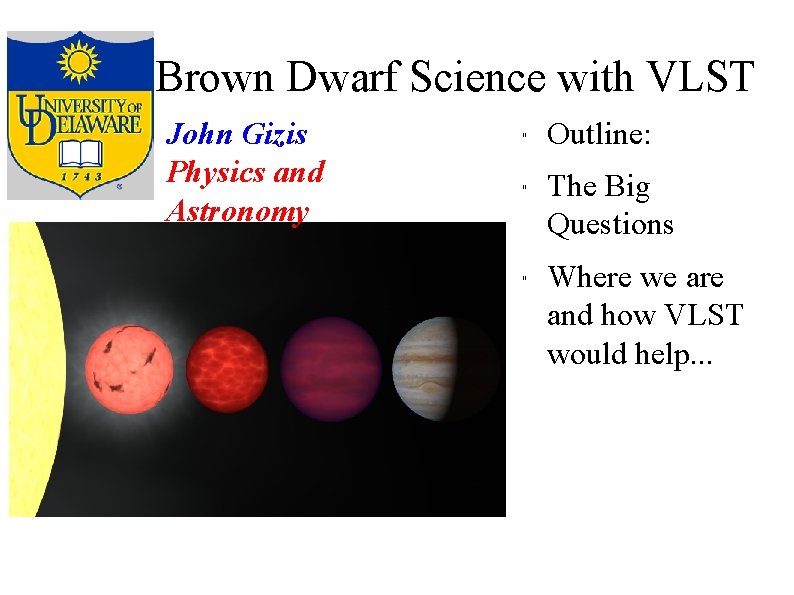 UNIVERSITY OF DELAWARE
1743

Brown Dwarf Science with VLST

John Gizis
Physics and Astronomy

" Outline:

" The Big Questions

" Where we are and how VLST would help...